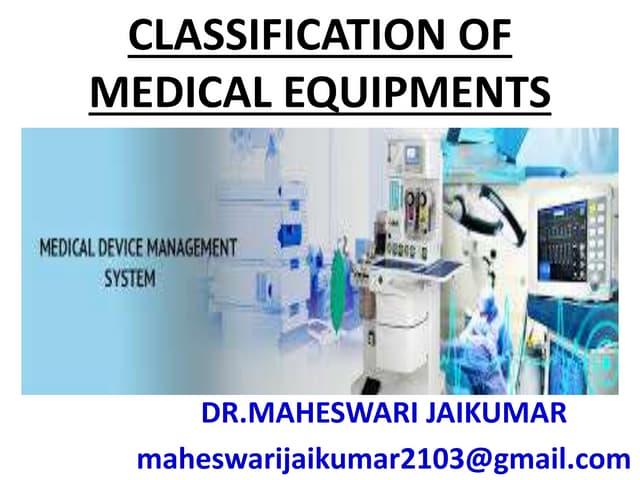 CLASSIFICATION OF MEDICAL EQUIPMENTS

MEDICAL DEVICE MANAGEMENT SYSTEM

DR.MAHESWARI JAIKUMAR

maheswarijaikumar2103@gmail.com